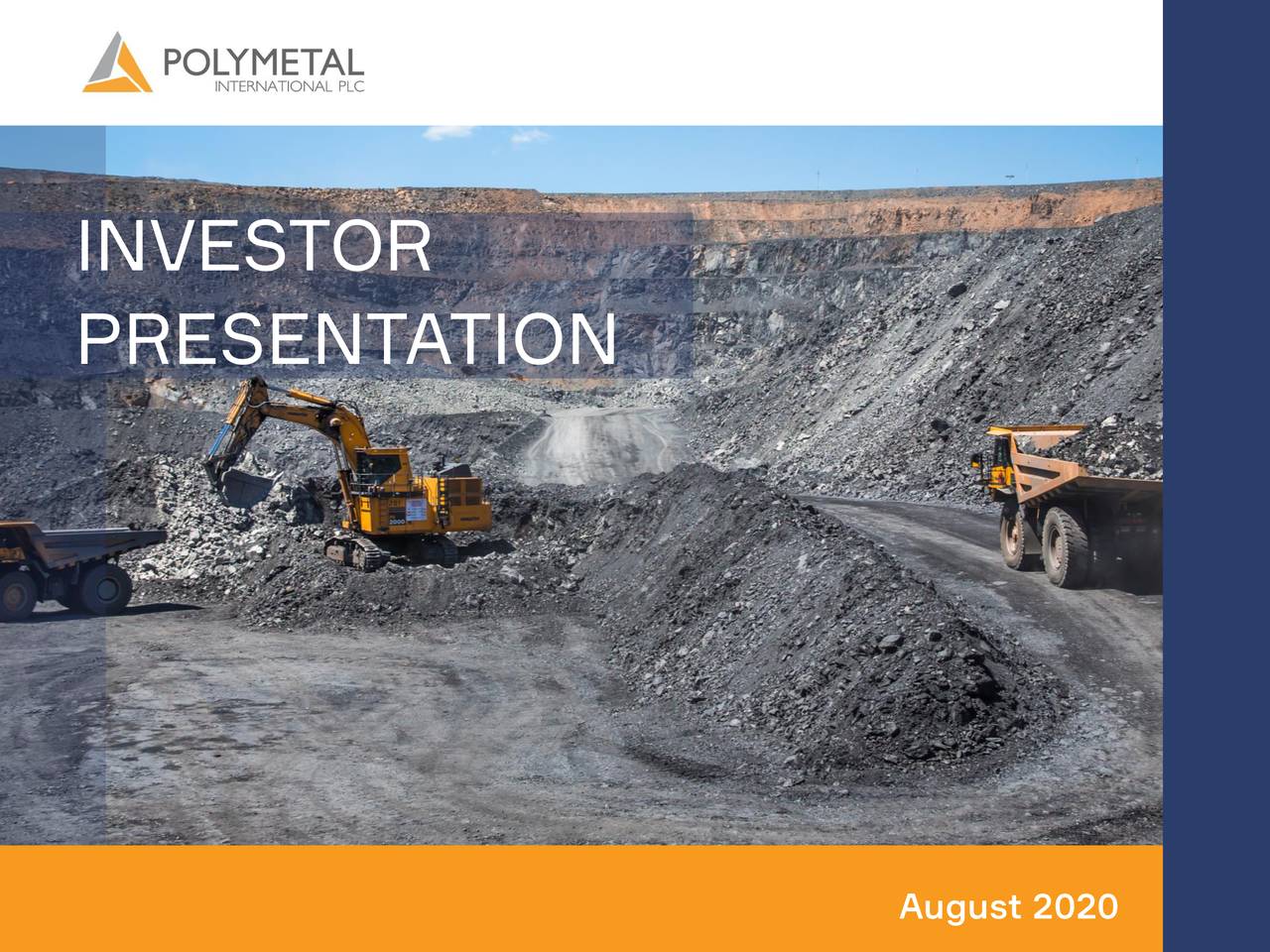 POLYMETAL
INTERNATIONAL PLC

INVESTOR PRESENTATION

August 2020